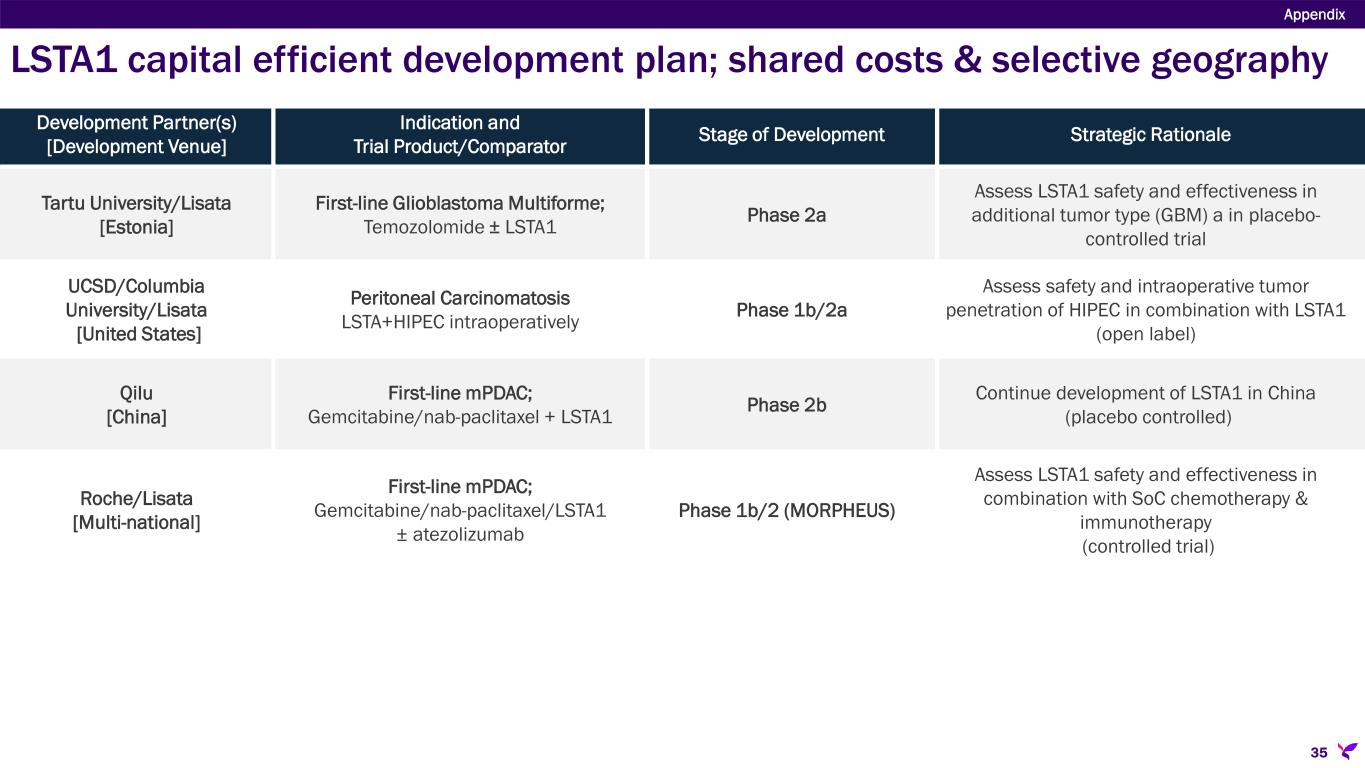 Appendix

LSTA1 capital efficient development plan; shared costs & selective geography

| Development Partner(s) [Development Venue] | Indication and Trial Product/Comparator | Stage of Development | Strategic Rationale |
|---|---|---|---|
| Tartu University/Lisata [Estonia] | First-line Glioblastoma Multiforme; Temozolomide ± LSTA1 | Phase 2a | Assess LSTA1 safety and effectiveness in additional tumor type (GBM) a in placebo-controlled trial |
| UCSD/Columbia University/Lisata [United States] | Peritoneal Carcinomatosis LSTA+HIPEC intraoperatively | Phase 1b/2a | Assess safety and intraoperative tumor penetration of HIPEC in combination with LSTA1 (open label) |
| Qilu [China] | First-line mPDAC; Gemcitabine/nab-paclitaxel + LSTA1 | Phase 2b | Continue development of LSTA1 in China (placebo controlled) |
| Roche/Lisata [Multi-national] | First-line mPDAC; Gemcitabine/nab-paclitaxel/LSTA1 ± atezolizumab | Phase 1b/2 (MORPHEUS) | Assess LSTA1 safety and effectiveness in combination with SoC chemotherapy & immunotherapy (controlled trial) |

35